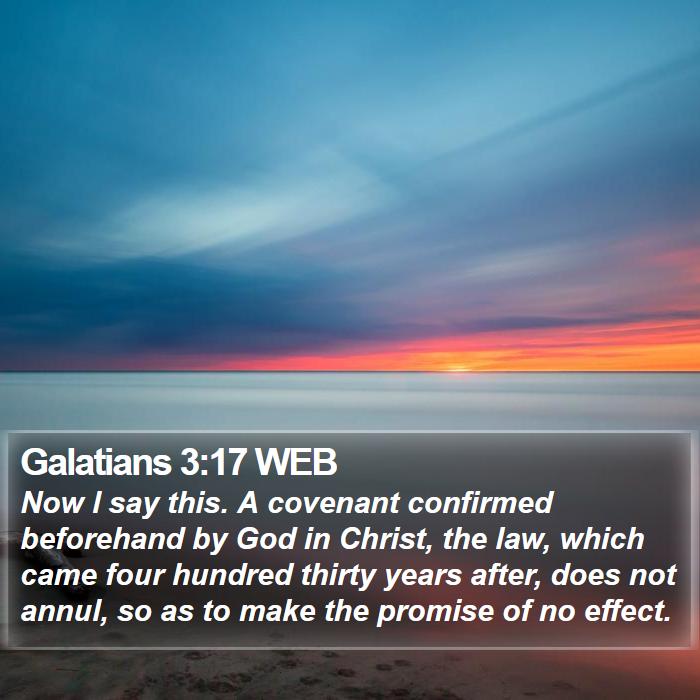 Galatians 3:17 WEB
Now I say this. A covenant confirmed beforehand by God in Christ, the law, which came four hundred thirty years after, does not annul, so as to make the promise of no effect.